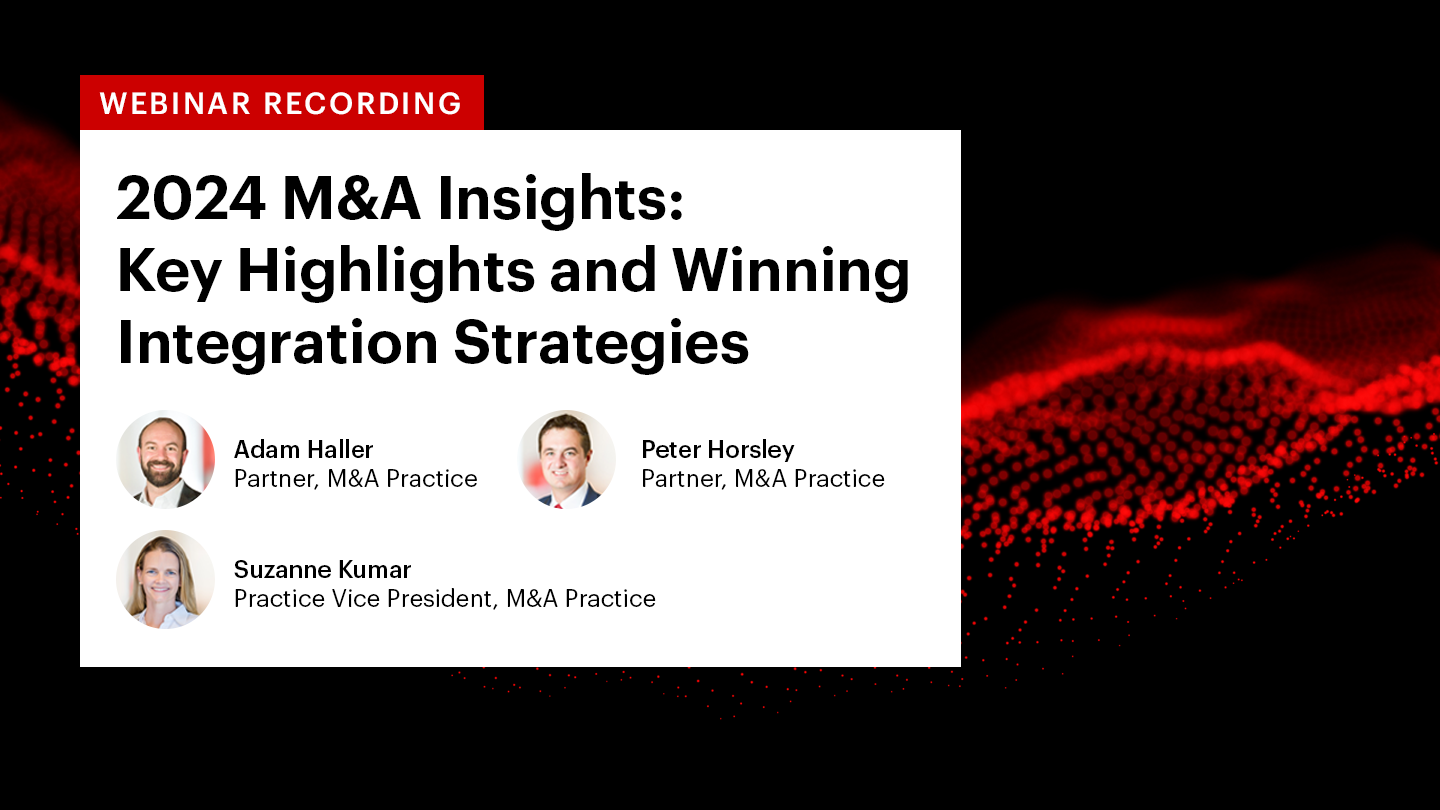 WEBINAR RECORDING

2024 M&A Insights: Key Highlights and Winning Integration Strategies

Adam Haller
Partner, M&A Practice

Peter Horsley
Partner, M&A Practice

Suzanne Kumar
Practice Vice President, M&A Practice